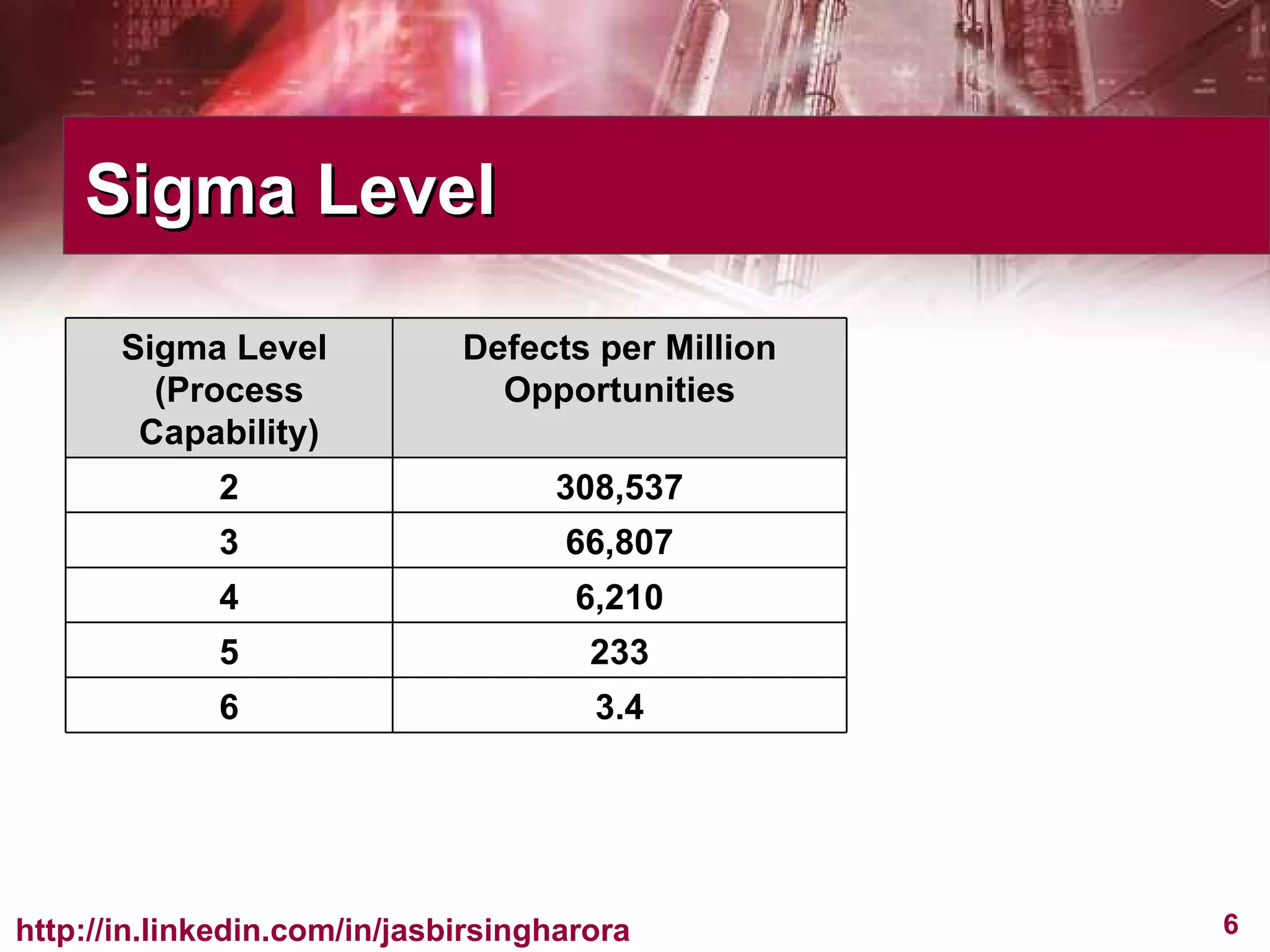 Sigma Level

| Sigma Level (Process Capability) | Defects per Million Opportunities |
|---|---|
| 2 | 308,537 |
| 3 | 66,807 |
| 4 | 6,210 |
| 5 | 233 |
| 6 | 3.4 |

http://in.linkedin.com/in/jasbirsingharora

6